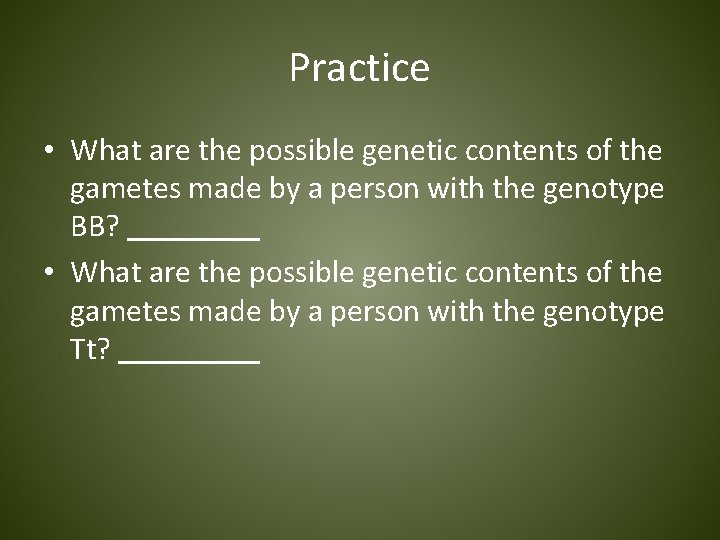 Practice

• What are the possible genetic contents of the gametes made by a person with the genotype BB? _________

• What are the possible genetic contents of the gametes made by a person with the genotype Tt? _________